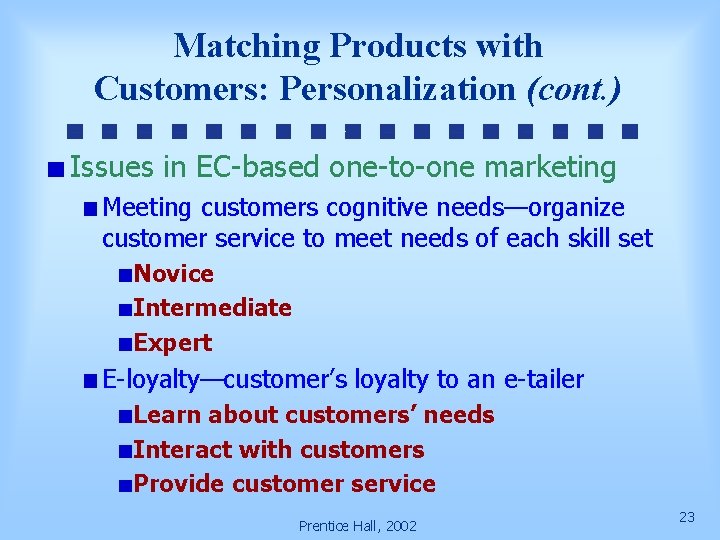 Matching Products with Customers: Personalization (cont.)

Issues in EC-based one-to-one marketing

Meeting customers cognitive needs—organize customer service to meet needs of each skill set

Novice

Intermediate

Expert

E-loyalty—customer's loyalty to an e-tailer

Learn about customers' needs

Interact with customers

Provide customer service

Prentice Hall, 2002

23